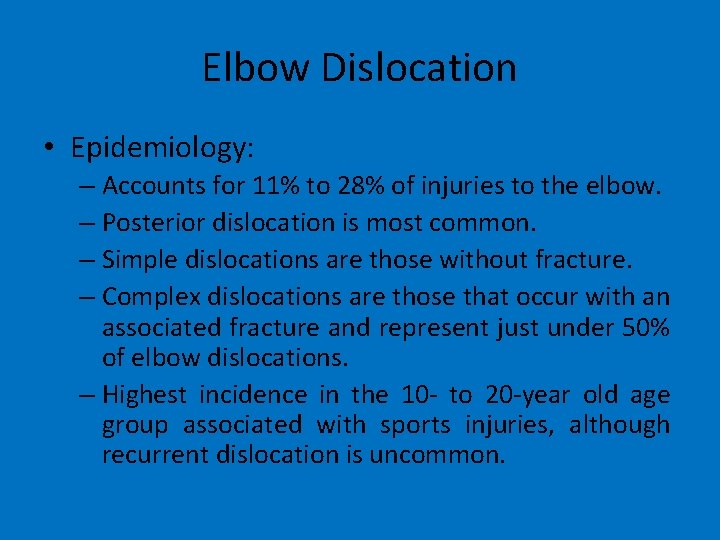 Elbow Dislocation

• Epidemiology:
– Accounts for 11% to 28% of injuries to the elbow.
– Posterior dislocation is most common.
– Simple dislocations are those without fracture.
– Complex dislocations are those that occur with an associated fracture and represent just under 50% of elbow dislocations.
– Highest incidence in the 10- to 20-year old age group associated with sports injuries, although recurrent dislocation is uncommon.